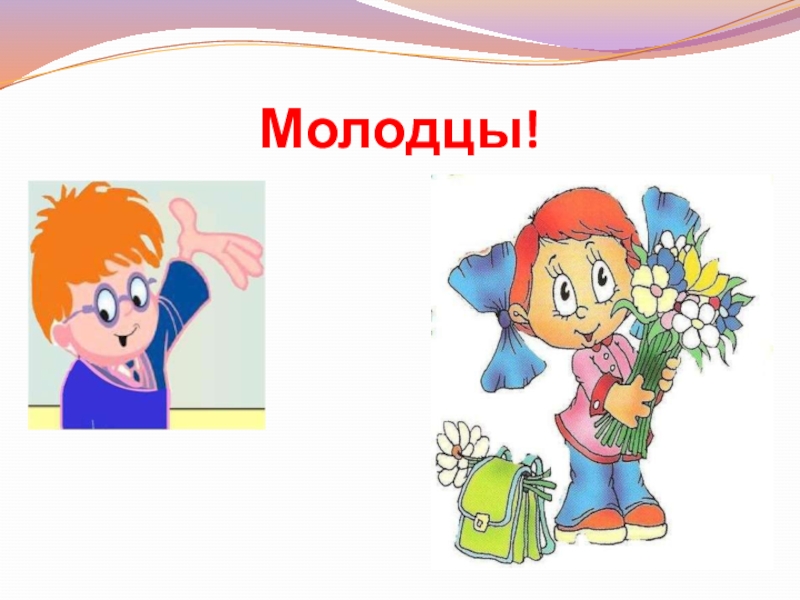 Молодцы!